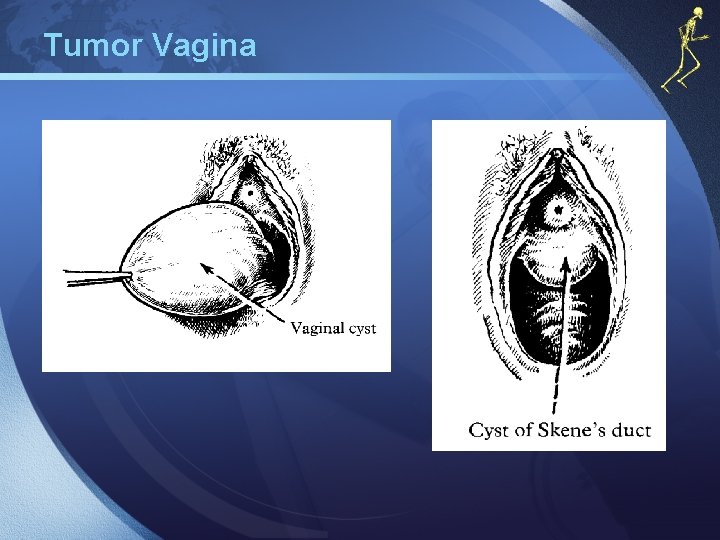 Tumor Vagina

Vaginal cyst

Cyst of Skene's duct